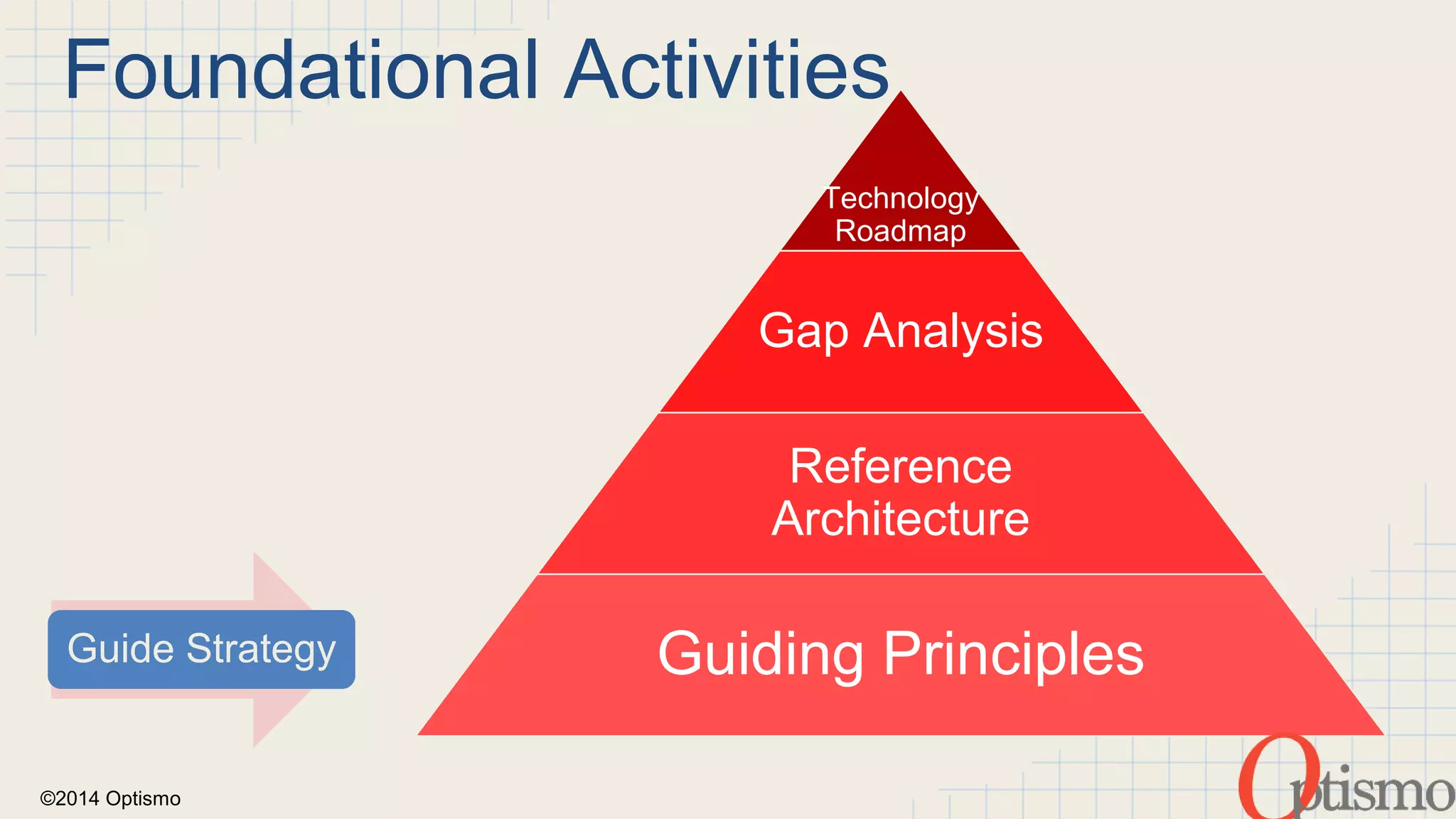 Foundational Activities

Technology Roadmap

Gap Analysis

Reference Architecture

Guiding Principles

Guide Strategy

©2014 Optismo

Optismo